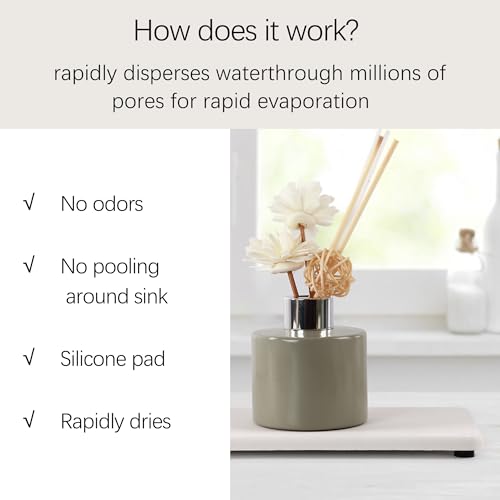 How does it work?

rapidly disperses waterthrough millions of pores for rapid evaporation

√ No odors

√ No pooling around sink

√ Silicone pad

√ Rapidly dries